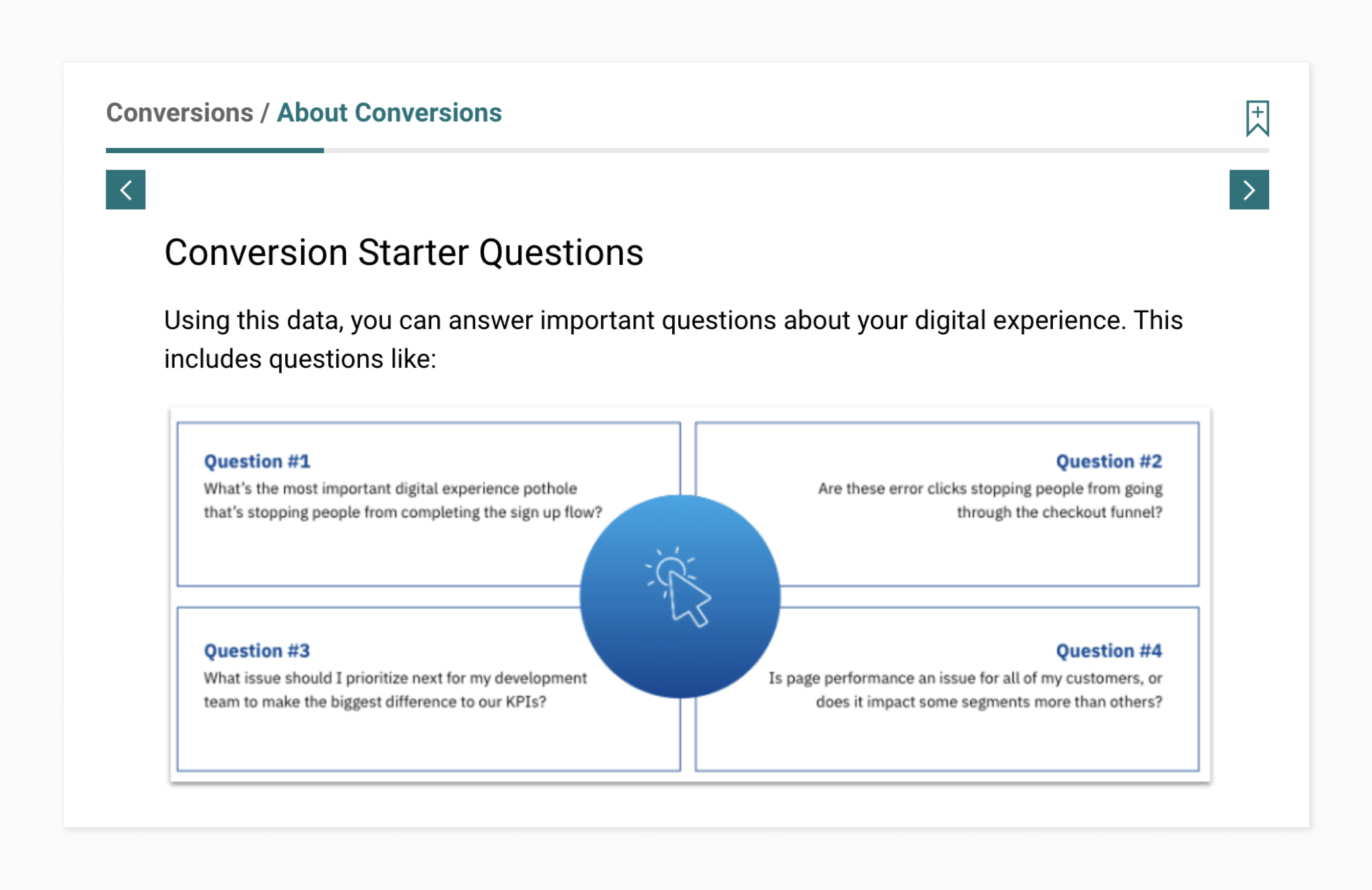 Conversions / About Conversions

Conversion Starter Questions

Using this data, you can answer important questions about your digital experience. This includes questions like:

Question #1
What's the most important digital experience pothole that's stopping people from completing the sign up flow?

Question #2
Are these error clicks stopping people from going through the checkout funnel?

Question #3
What issue should I prioritize next for my development team to make the biggest difference to our KPIs?

Question #4
Is page performance an issue for all of my customers, or does it impact some segments more than others?